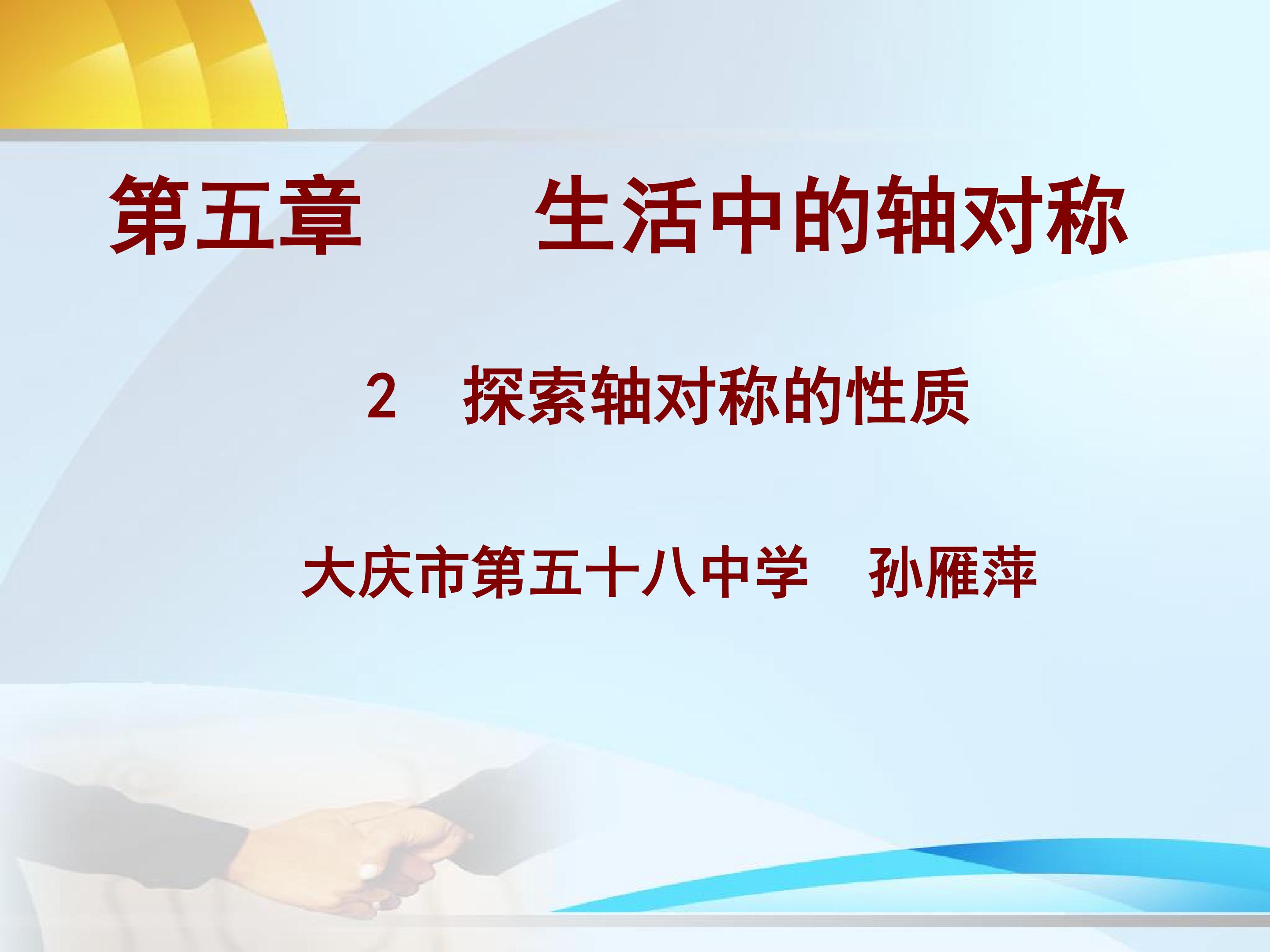 第五章　　生活中的轴对称

2　探索轴对称的性质

大庆市第五十八中学　孙雁萍